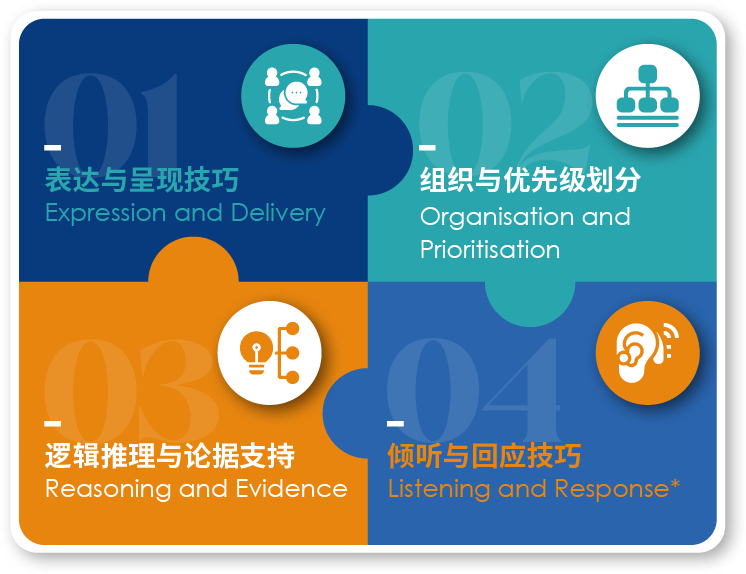 01

表达与呈现技巧
Expression and Delivery

02

组织与优先级划分
Organisation and Prioritisation

03

逻辑推理与论据支持
Reasoning and Evidence

04

倾听与回应技巧
Listening and Response*